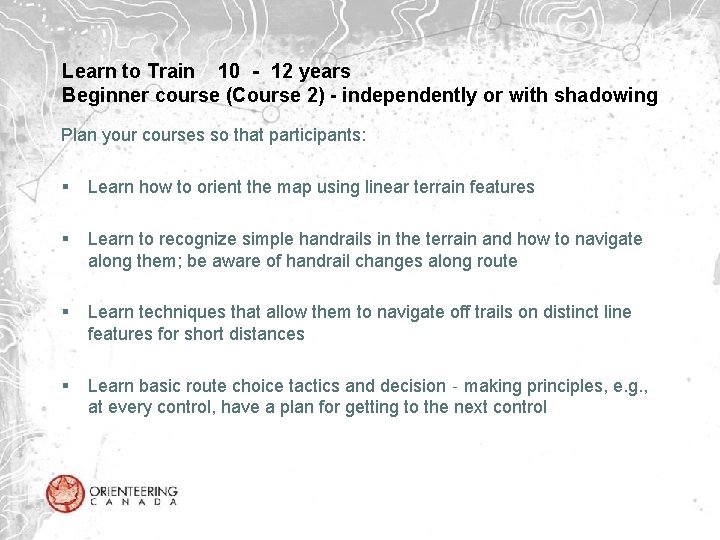 Learn to Train 10 - 12 years
Beginner course (Course 2) - independently or with shadowing

Plan your courses so that participants:

▪ Learn how to orient the map using linear terrain features

▪ Learn to recognize simple handrails in the terrain and how to navigate along them; be aware of handrail changes along route

▪ Learn techniques that allow them to navigate off trails on distinct line features for short distances

▪ Learn basic route choice tactics and decision - making principles, e.g., at every control, have a plan for getting to the next control

ORIENTEERING
CANADA